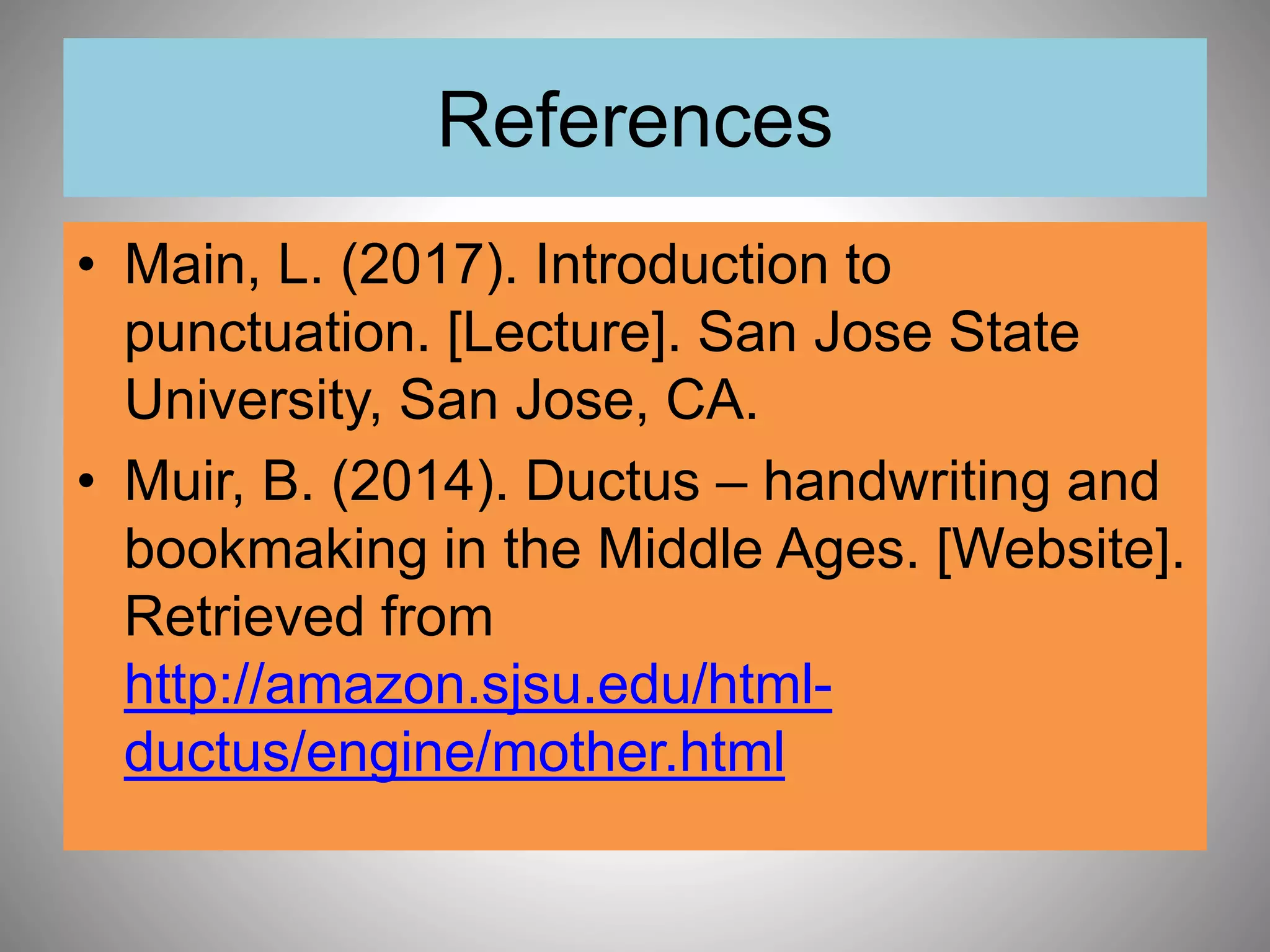 References

• Main, L. (2017). Introduction to punctuation. [Lecture]. San Jose State University, San Jose, CA.

• Muir, B. (2014). Ductus – handwriting and bookmaking in the Middle Ages. [Website]. Retrieved from http://amazon.sjsu.edu/html-ductus/engine/mother.html